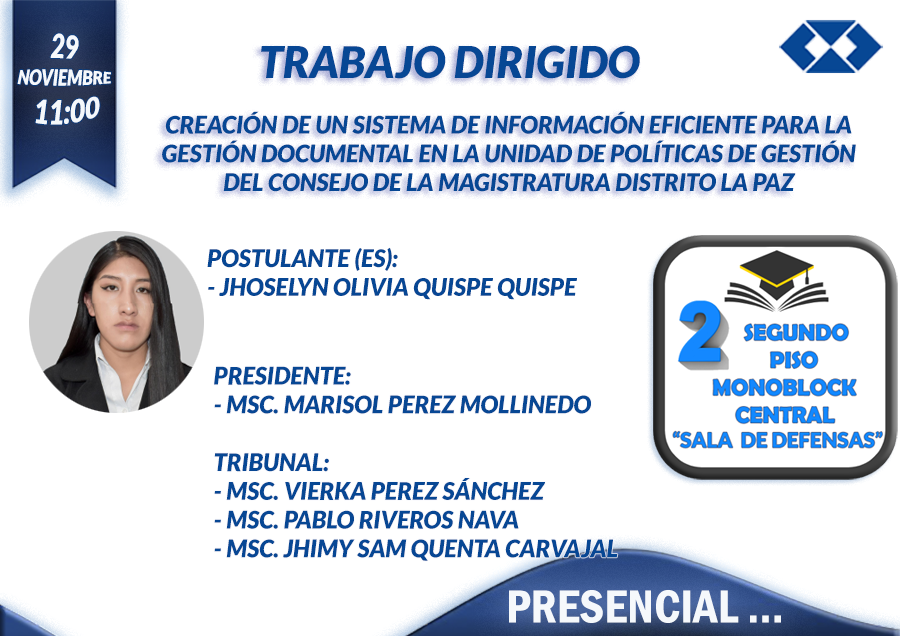 29
NOVIEMBRE
11:00

TRABAJO DIRIGIDO

CREACIÓN DE UN SISTEMA DE INFORMACIÓN EFICIENTE PARA LA GESTIÓN DOCUMENTAL EN LA UNIDAD DE POLÍTICAS DE GESTIÓN DEL CONSEJO DE LA MAGISTRATURA DISTRITO LA PAZ

POSTULANTE (ES):
- JHOSELYN OLIVIA QUISPE QUISPE

PRESIDENTE:
- MSC. MARISOL PEREZ MOLLINEDO

TRIBUNAL:
- MSC. VIERKA PEREZ SÁNCHEZ
- MSC. PABLO RIVEROS NAVA
- MSC. JHIMY SAM QUENTA CARVAJAL

2 SEGUNDO PISO MONOBLOCK CENTRAL "SALA DE DEFENSAS"

PRESENCIAL ...